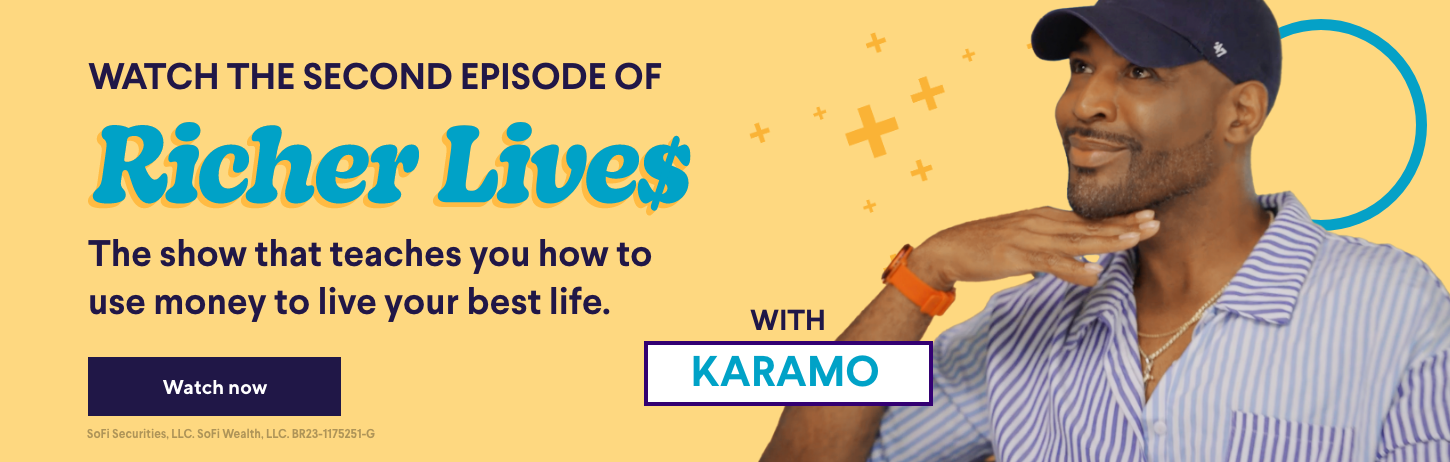 WATCH THE SECOND EPISODE OF

Richer Live$

The show that teaches you how to use money to live your best life.

Watch now

SoFi Securities, LLC. SoFi Wealth, LLC. BR23-1175251-G

WITH

KARAMO